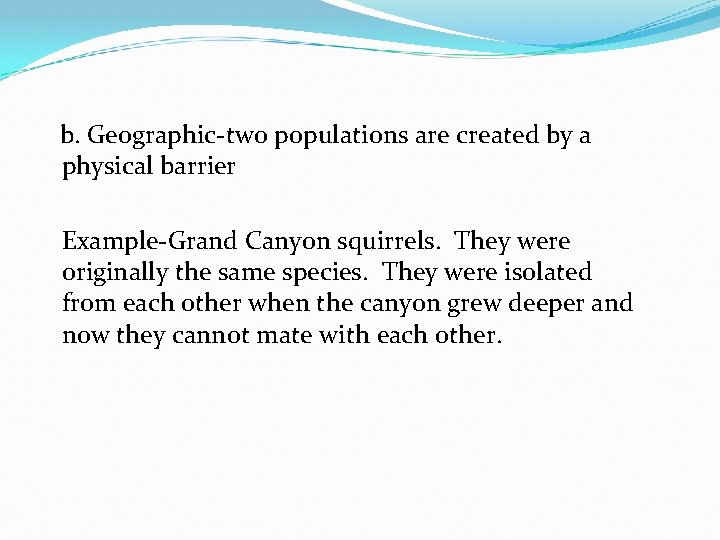 b. Geographic-two populations are created by a physical barrier

Example-Grand Canyon squirrels. They were originally the same species. They were isolated from each other when the canyon grew deeper and now they cannot mate with each other.